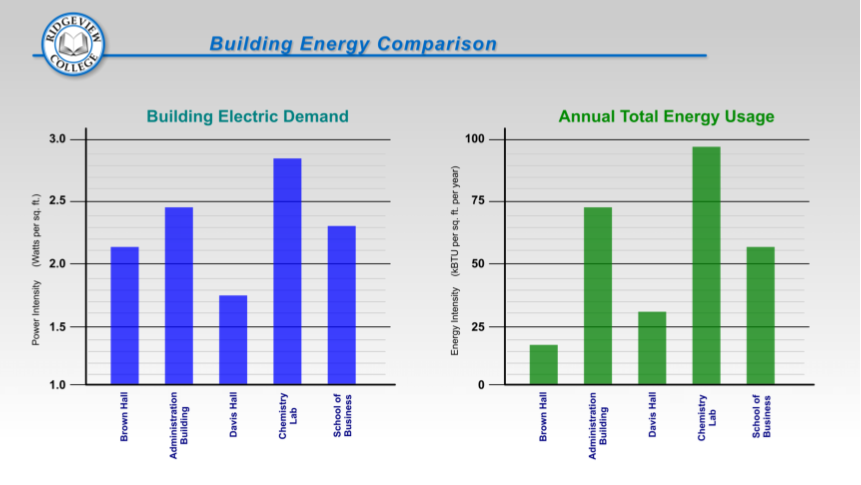 RIDGEVIEW COLLEGE

Building Energy Comparison

Building Electric Demand

Power Intensity (Watts per sq. ft.)

3.0
2.5
2.0
1.5
1.0

Brown Hall
Administration Building
Davis Hall
Chemistry Lab
School of Business

Annual Total Energy Usage

Energy Intensity (kBTU per sq. ft. per year)

100
75
50
25
0

Brown Hall
Administration Building
Davis Hall
Chemistry Lab
School of Business